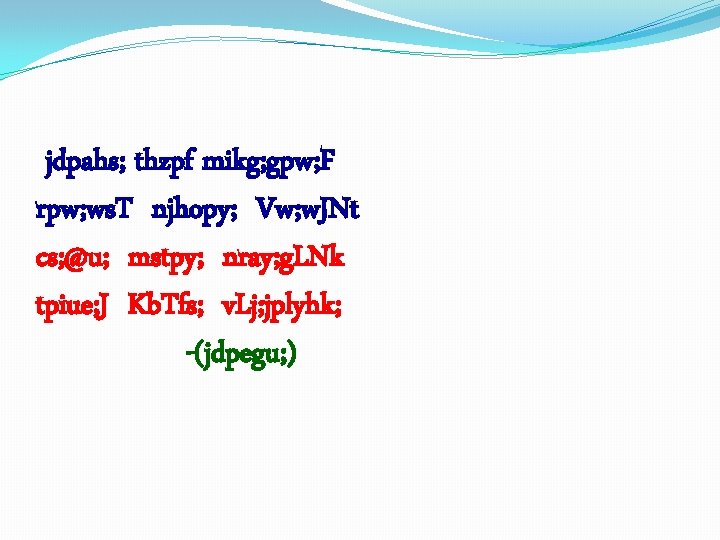 jdpahs; thzpf mikg;gpw;F
rpw;wsT njhopy; Vw;wJNt
cs;@u; mstpy; nray;gLNk
tpiue;J KbTfs; vLj;jplyhk;
-(jdpegu;)